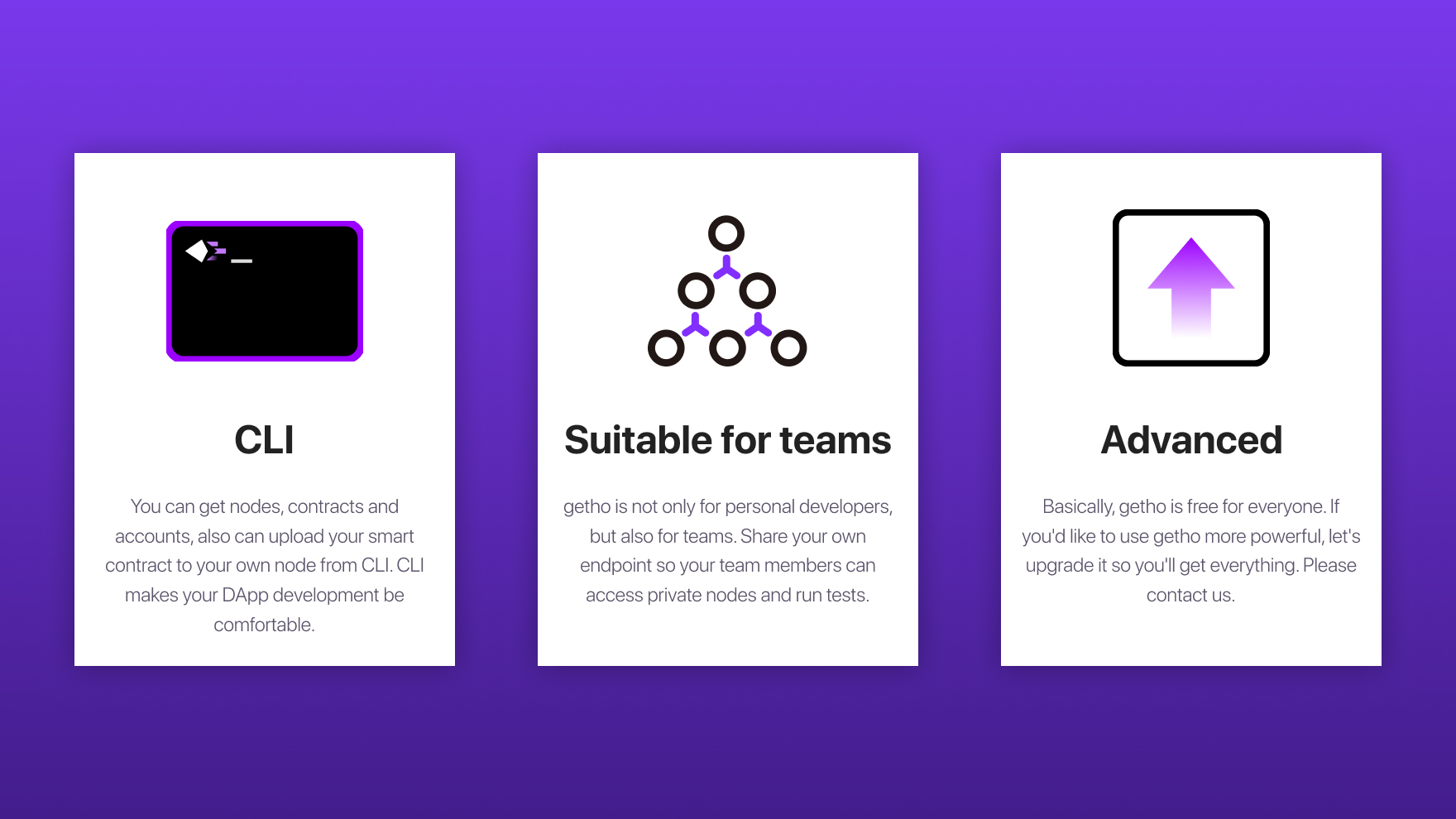 CLI

You can get nodes, contracts and accounts, also can upload your smart contract to your own node from CLI. CLI makes your DApp development be comfortable.

Suitable for teams

getho is not only for personal developers, but also for teams. Share your own endpoint so your team members can access private nodes and run tests.

Advanced

Basically, getho is free for everyone. If you'd like to use getho more powerful, let's upgrade it so you'll get everything. Please contact us.